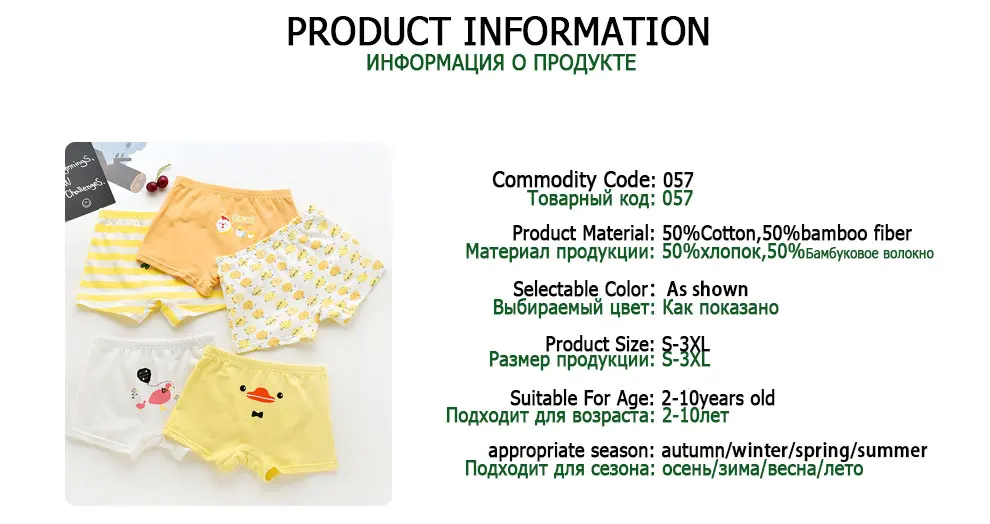 PRODUCT INFORMATION
ИНФОРМАЦИЯ О ПРОДУКТЕ

Commodity Code: 057
Товарный код: 057

Product Material: 50%Cotton,50%bamboo fiber
Материал продукции: 50%хлопок,50%Бамбуковое волокно

Selectable Color: As shown
Выбираемый цвет: Как показано

Product Size: S-3XL
Размер продукции: S-3XL

Suitable For Age: 2-10years old
Подходит для возраста: 2-10лет

appropriate season: autumn/winter/spring/summer
Подходит для сезона: осень/зима/весна/лето